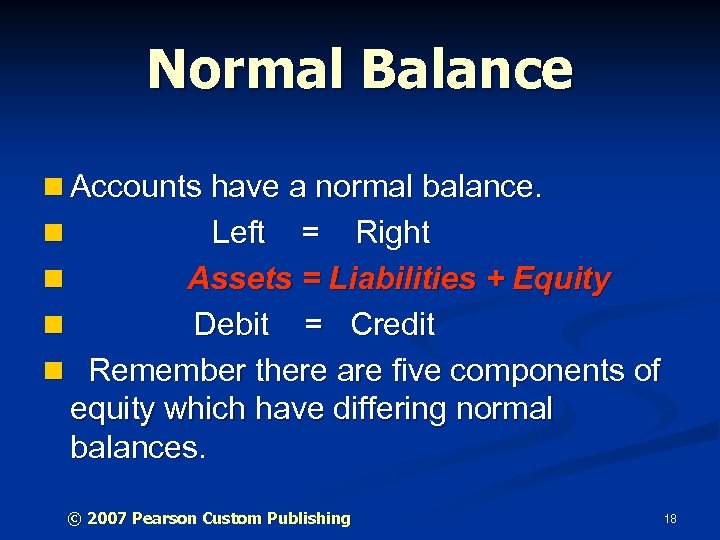 Normal Balance

Accounts have a normal balance.

Left = Right

Assets = Liabilities + Equity

Debit = Credit

Remember there are five components of equity which have differing normal balances.

© 2007 Pearson Custom Publishing

18